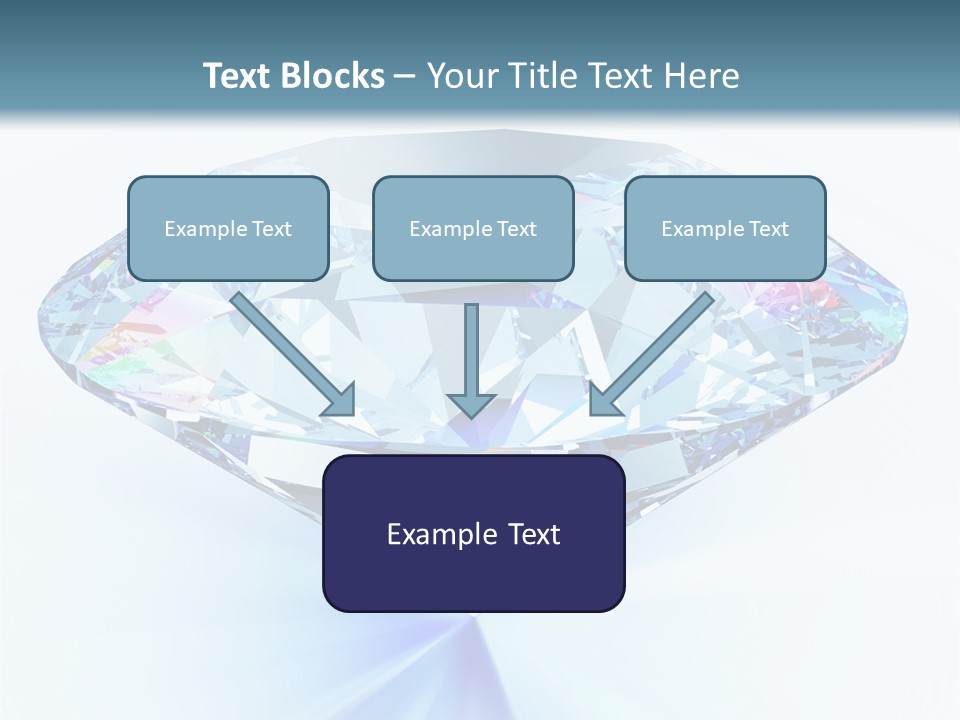 Text Blocks – Your Title Text Here

Example Text

Example Text

Example Text

Example Text